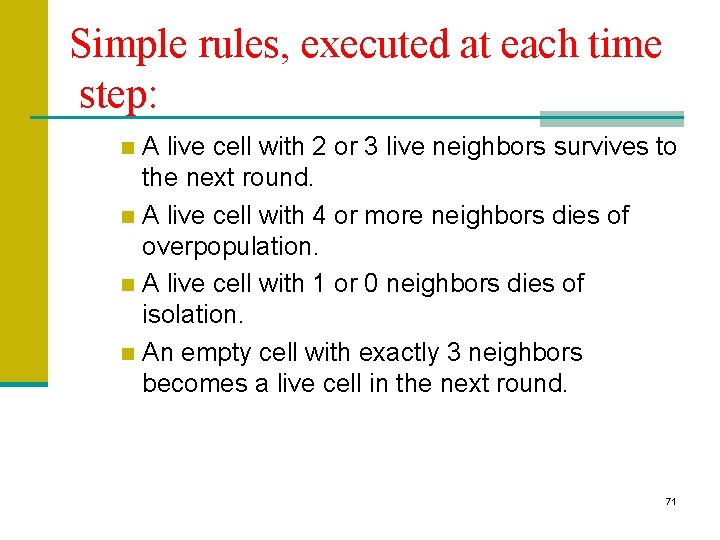 Simple rules, executed at each time step:

A live cell with 2 or 3 live neighbors survives to the next round.

A live cell with 4 or more neighbors dies of overpopulation.

A live cell with 1 or 0 neighbors dies of isolation.

An empty cell with exactly 3 neighbors becomes a live cell in the next round.

71